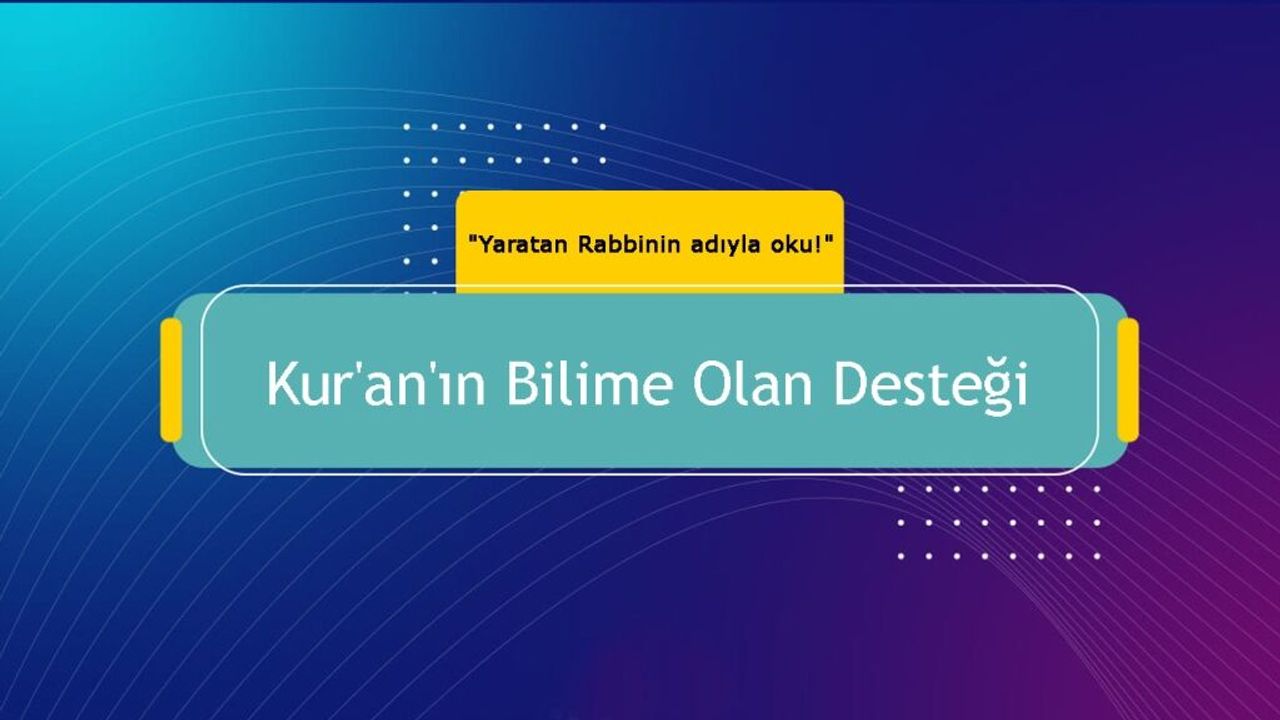 "Yaratan Rabbinin adıyla oku!"

Kur'an'ın Bilime Olan Desteği